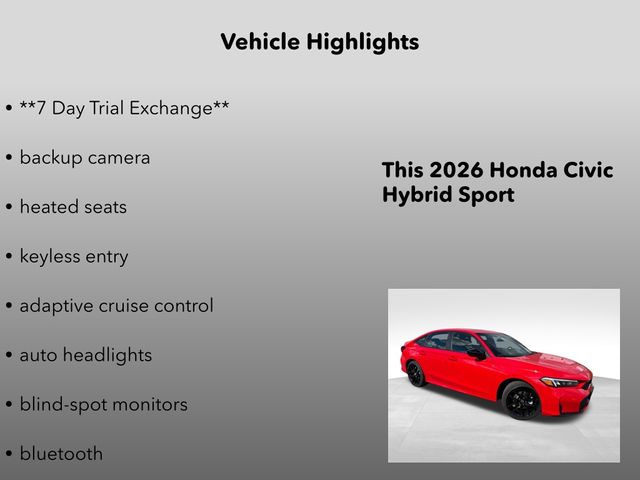 Vehicle Highlights

• **7 Day Trial Exchange**

• backup camera

• heated seats

• keyless entry

• adaptive cruise control

• auto headlights

• blind-spot monitors

• bluetooth

This 2026 Honda Civic Hybrid Sport